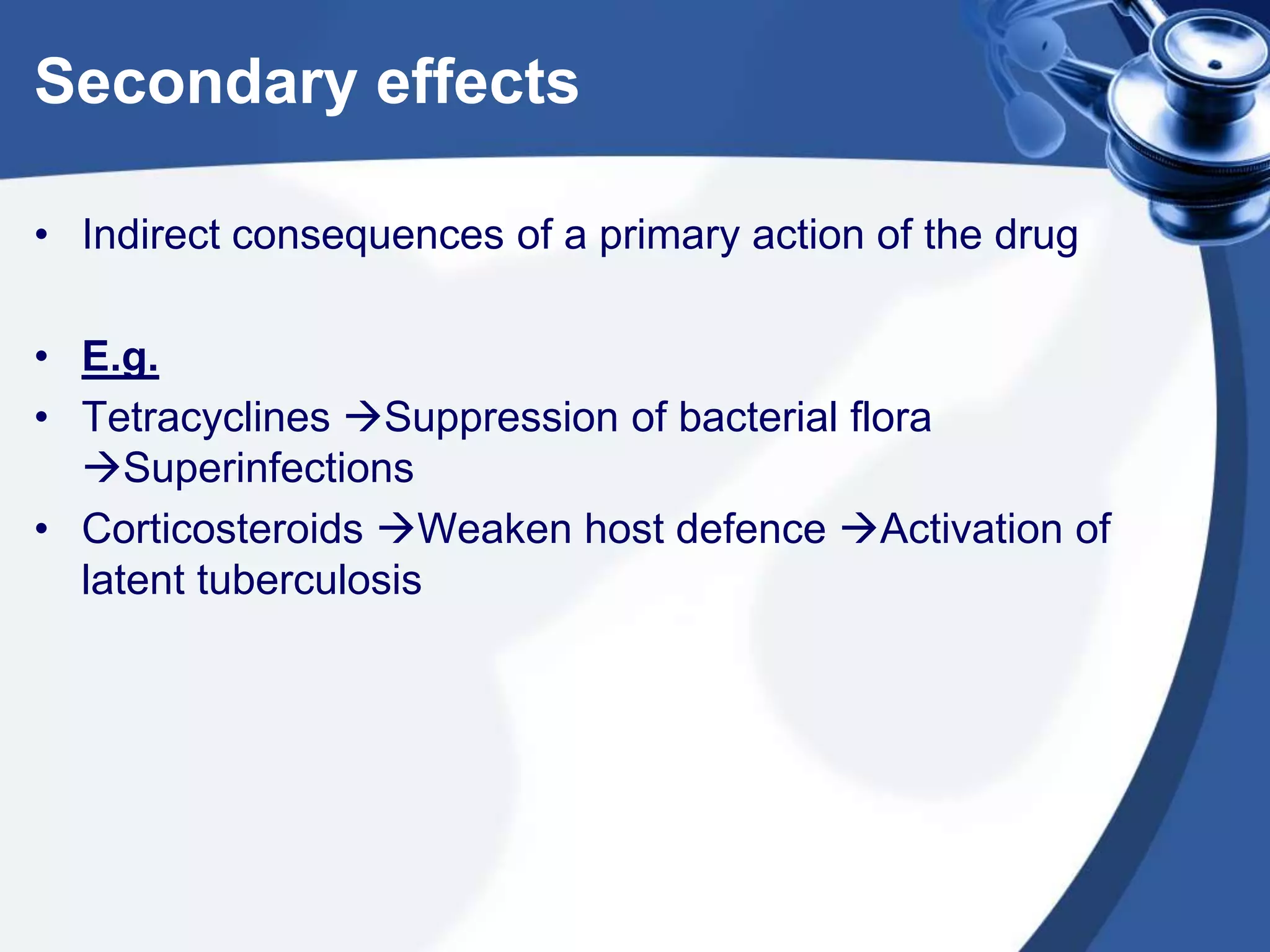 Secondary effects

• Indirect consequences of a primary action of the drug

• E.g.
• Tetracyclines →Suppression of bacterial flora →Superinfections
• Corticosteroids →Weaken host defence →Activation of latent tuberculosis